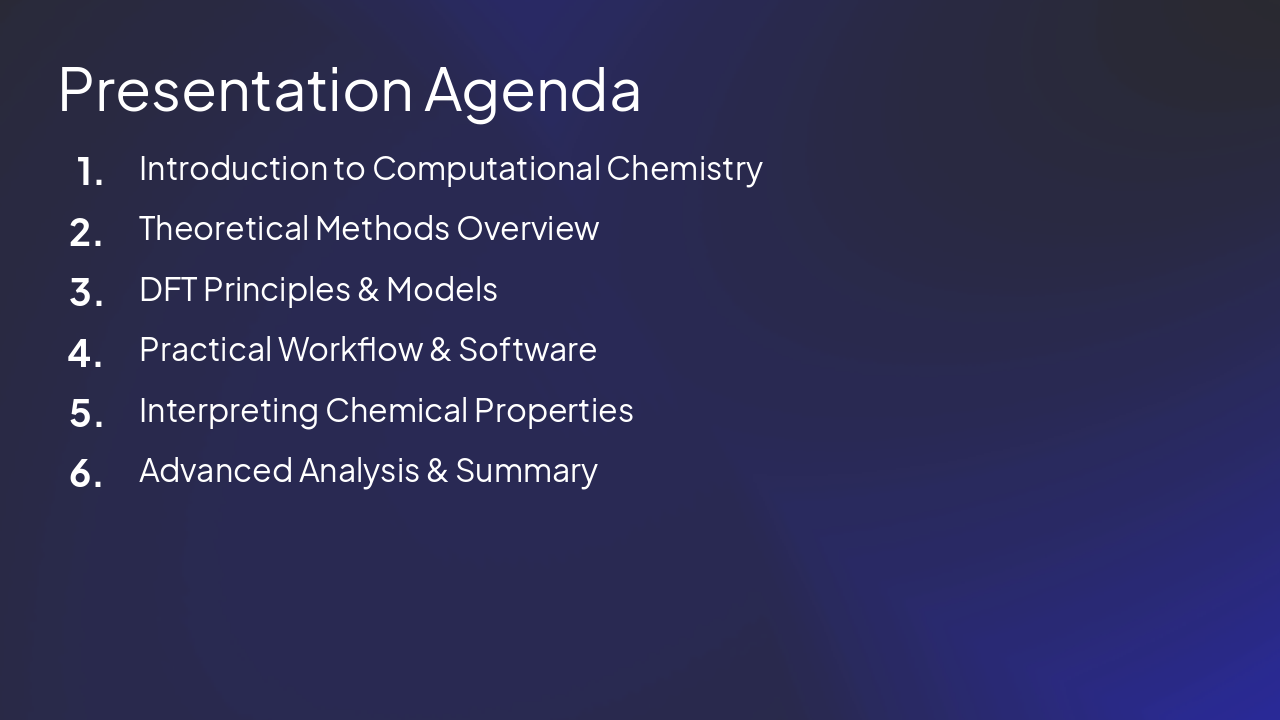 Presentation Agenda

1. Introduction to Computational Chemistry
2. Theoretical Methods Overview
3. DFT Principles & Models
4. Practical Workflow & Software
5. Interpreting Chemical Properties
6. Advanced Analysis & Summary